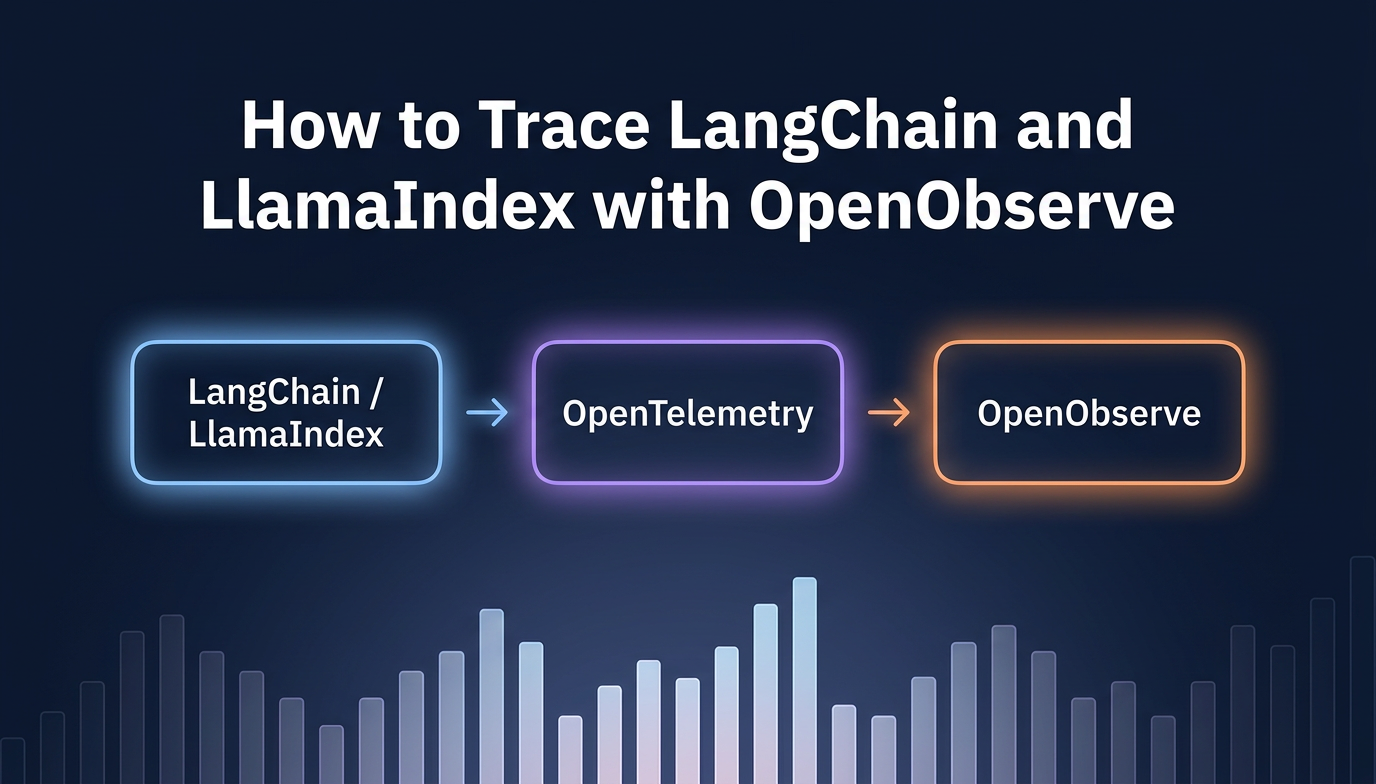 How to Trace LangChain and LlamaIndex with OpenObserve

LangChain / LlamaIndex → OpenTelemetry → OpenObserve